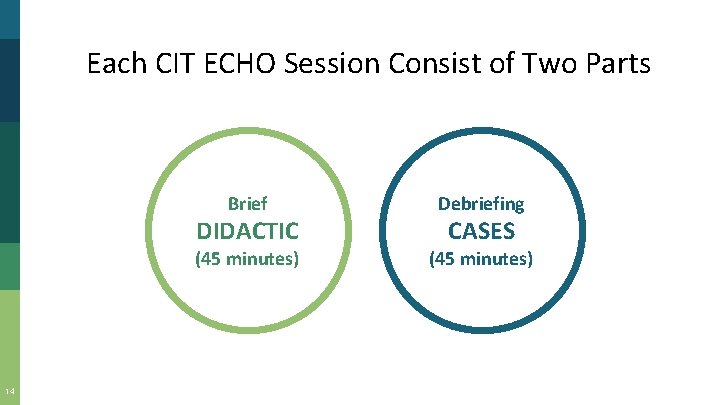 Each CIT ECHO Session Consist of Two Parts

Brief
DIDACTIC
(45 minutes)

Debriefing
CASES
(45 minutes)

14